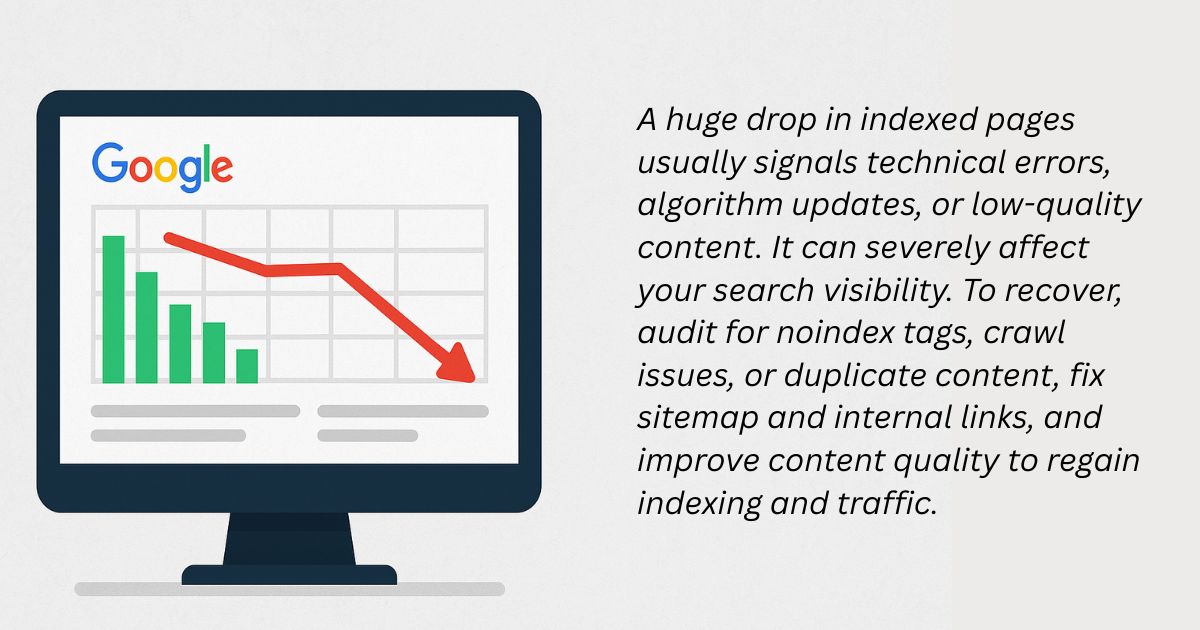 Google

A huge drop in indexed pages usually signals technical errors, algorithm updates, or low-quality content. It can severely affect your search visibility. To recover, audit for noindex tags, crawl issues, or duplicate content, fix sitemap and internal links, and improve content quality to regain indexing and traffic.